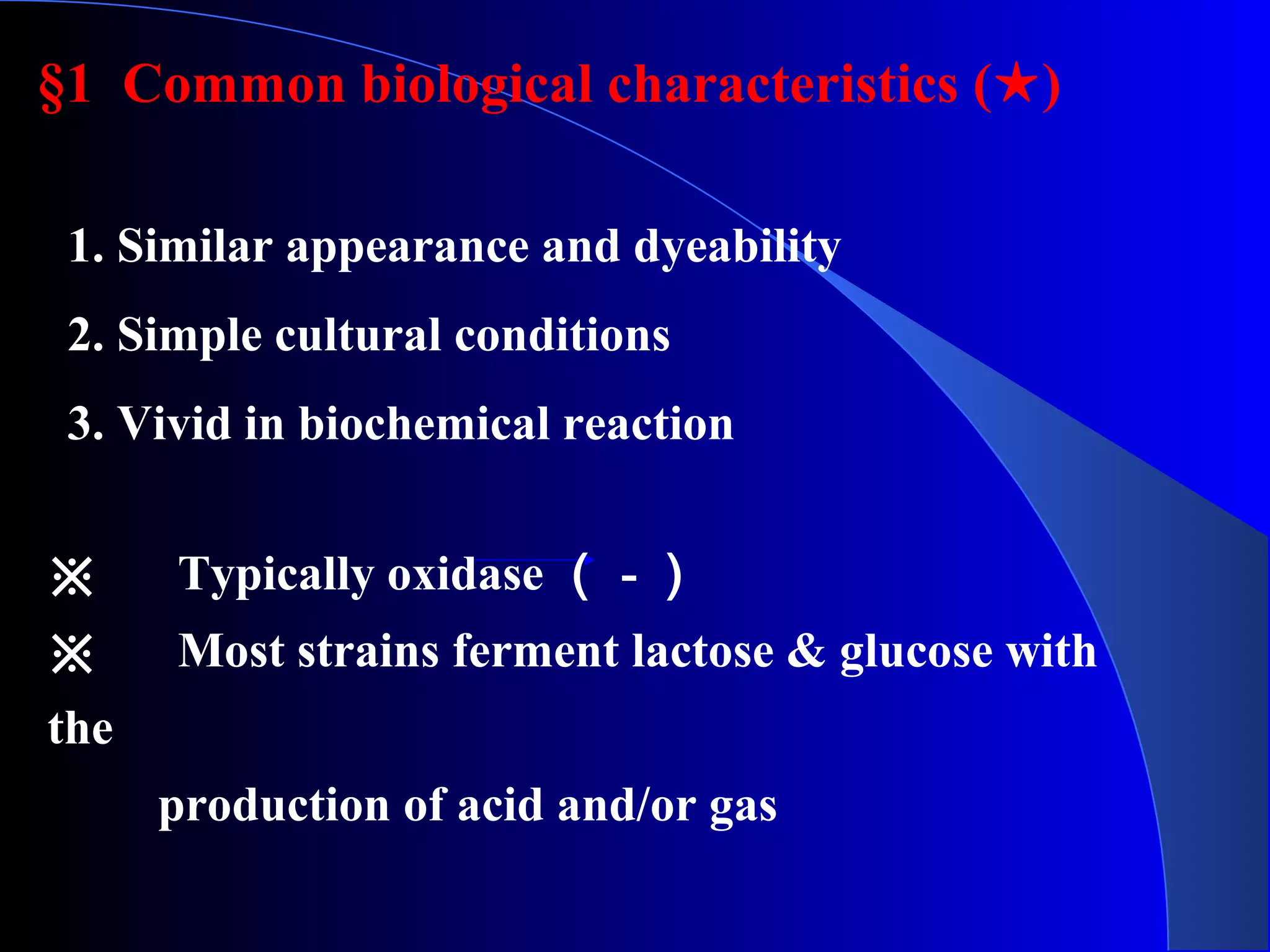 §1 Common biological characteristics (★)

1. Similar appearance and dyeability

2. Simple cultural conditions

3. Vivid in biochemical reaction

※ Typically oxidase （ - ）

※ Most strains ferment lactose & glucose with the production of acid and/or gas